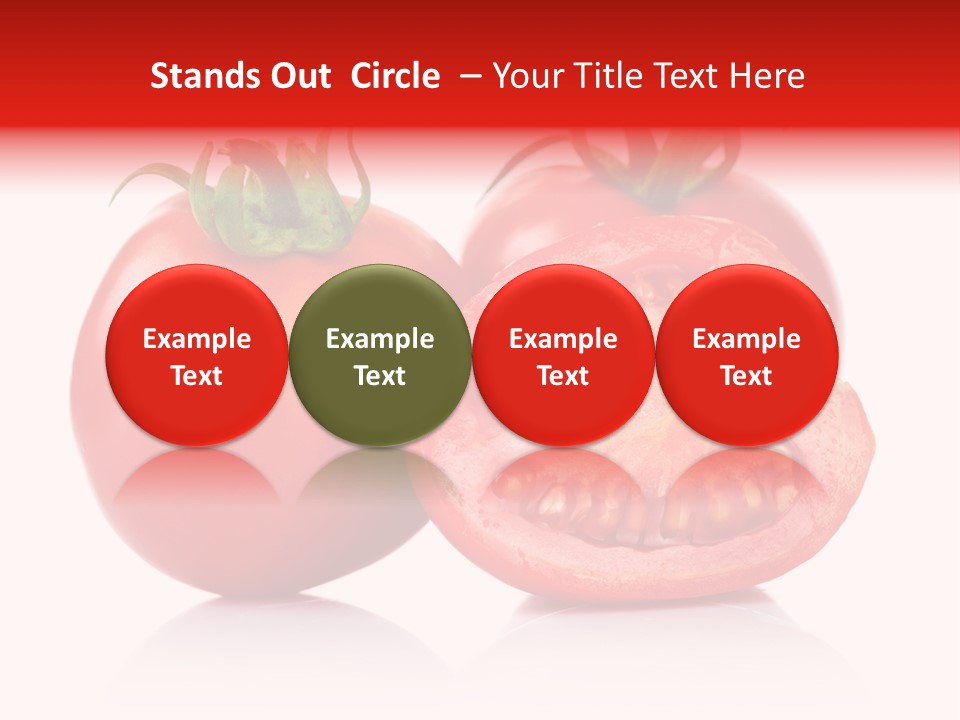 Stands Out Circle – Your Title Text Here

Example Text

Example Text

Example Text

Example Text